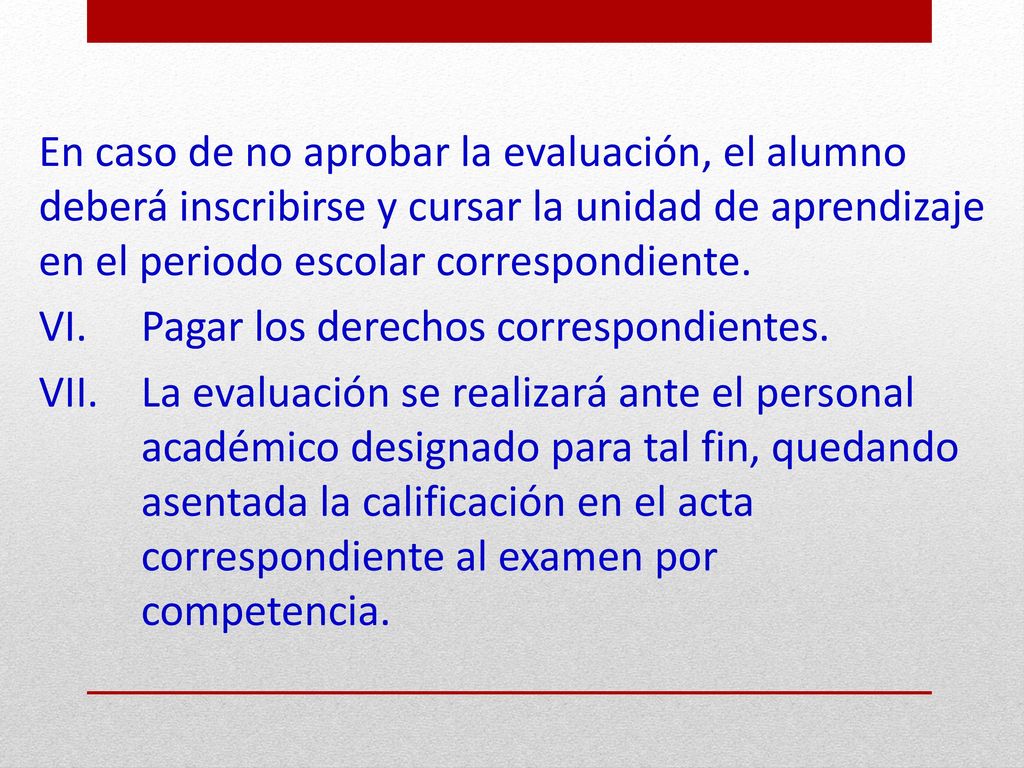 En caso de no aprobar la evaluación, el alumno deberá inscribirse y cursar la unidad de aprendizaje en el periodo escolar correspondiente.

VI. Pagar los derechos correspondientes.

VII. La evaluación se realizará ante el personal académico designado para tal fin, quedando asentada la calificación en el acta correspondiente al examen por competencia.